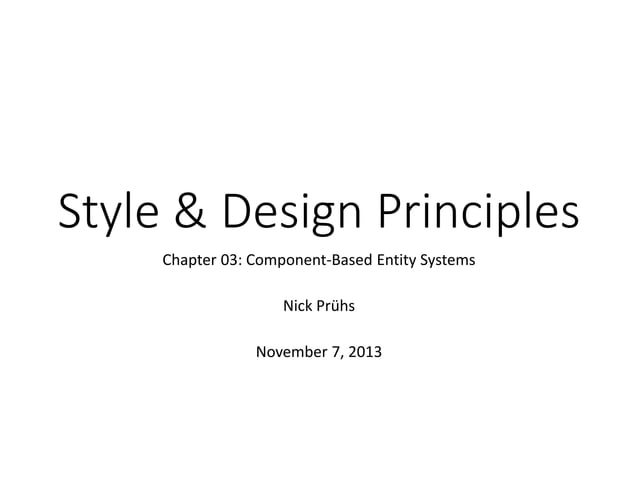 Style & Design Principles

Chapter 03: Component-Based Entity Systems

Nick Prühs

November 7, 2013